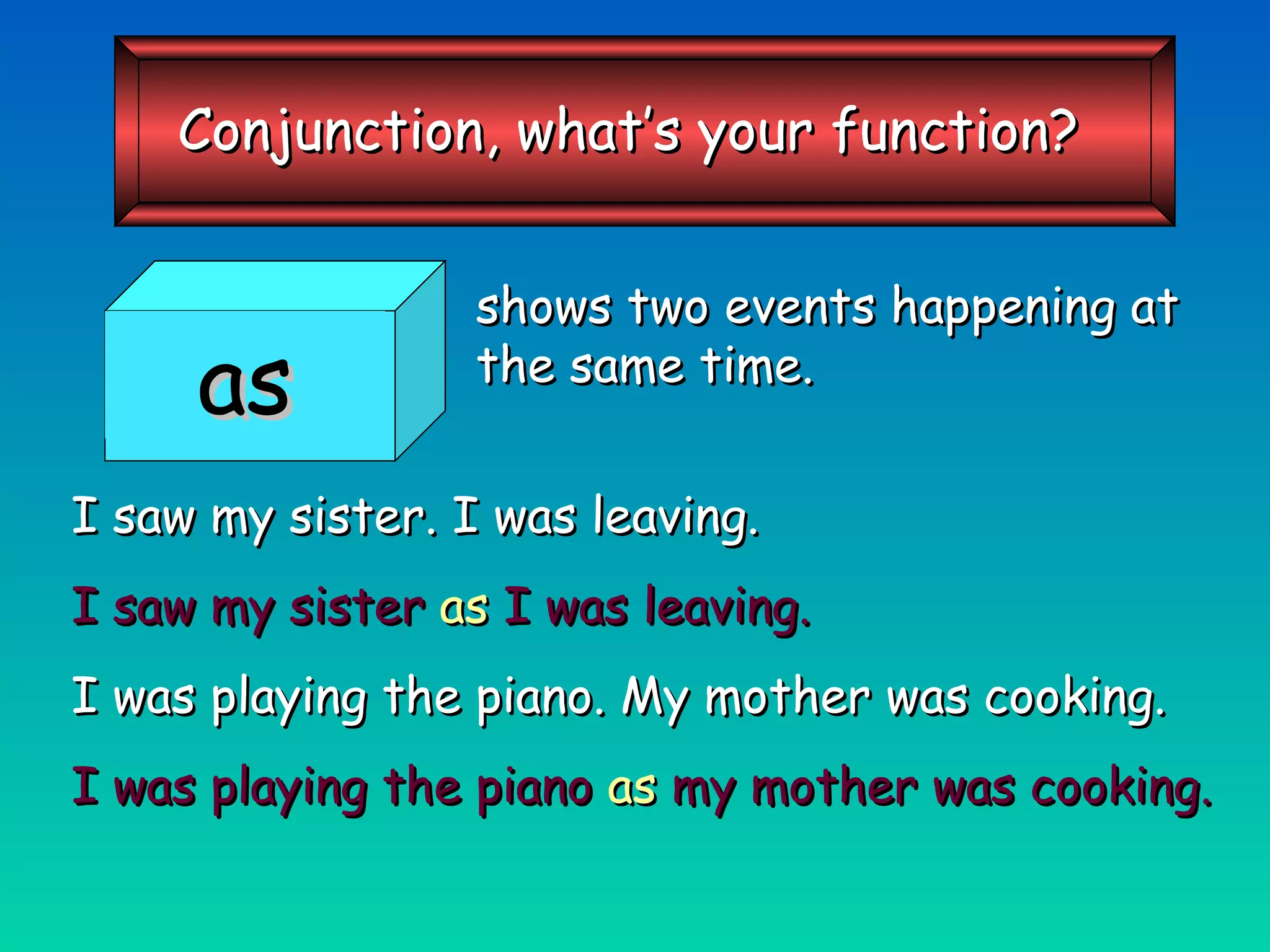 Conjunction, what's your function?

as

shows two events happening at the same time.

I saw my sister. I was leaving.

I saw my sister as I was leaving.

I was playing the piano. My mother was cooking.

I was playing the piano as my mother was cooking.